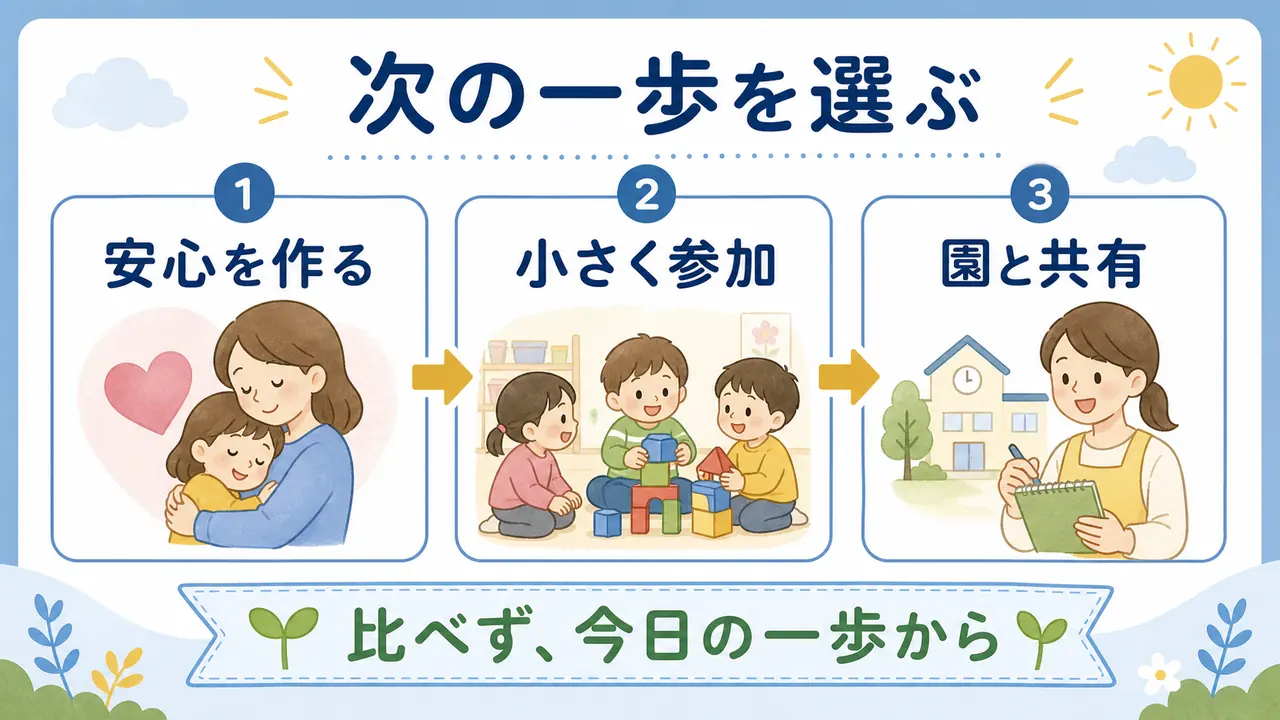 次の一歩を選ぶ

1
安心を作る

2
小さく参加

3
園と共有

比べず、今日の一歩から